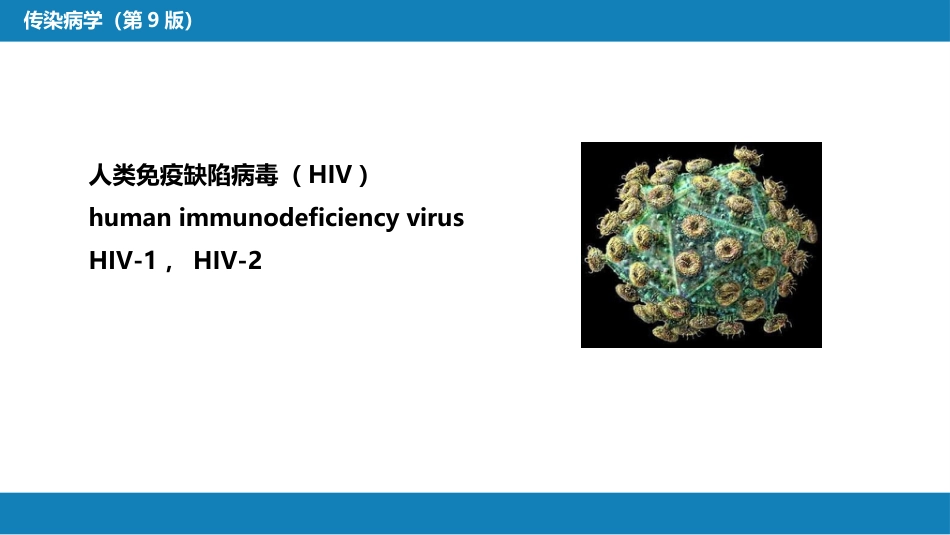 传染病学（第 9 版）

人类免疫缺陷病毒（HIV）
human immunodeficiency virus
HIV-1， HIV-2